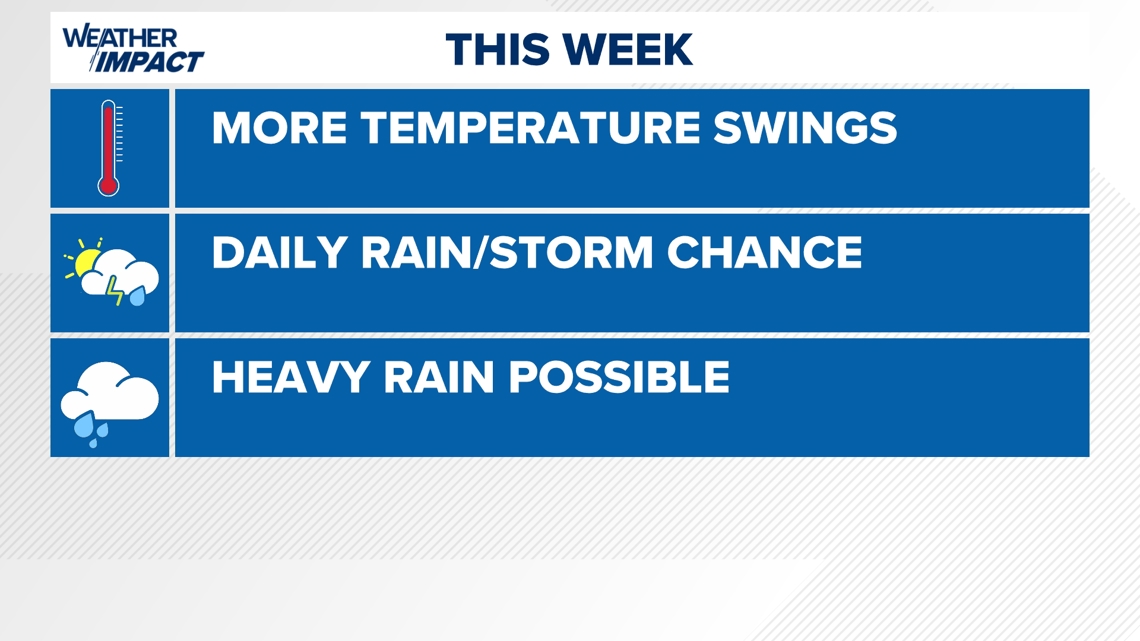 WEATHER IMPACT

THIS WEEK

MORE TEMPERATURE SWINGS

DAILY RAIN/STORM CHANCE

HEAVY RAIN POSSIBLE